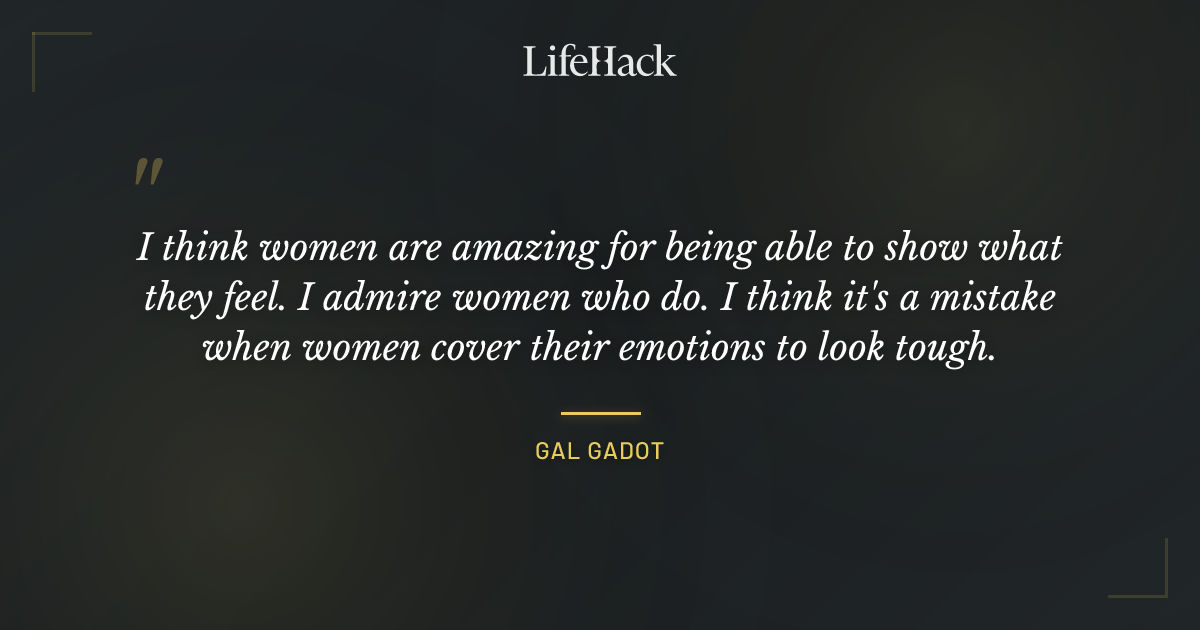 LifeHack

"

I think women are amazing for being able to show what they feel. I admire women who do. I think it's a mistake when women cover their emotions to look tough.

GAL GADOT